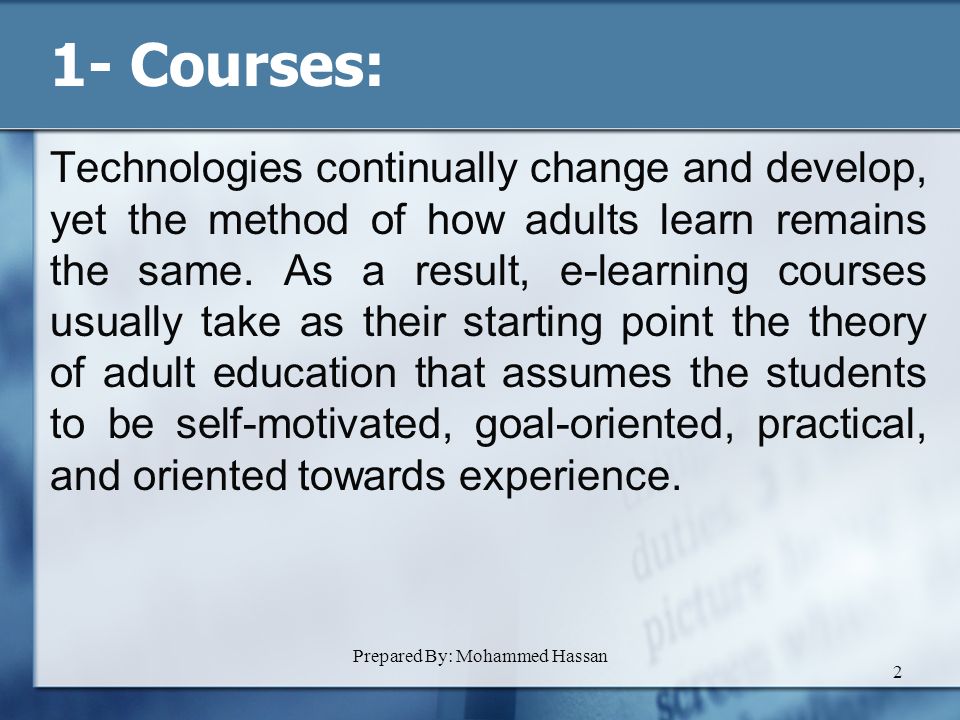 1- Courses:

Technologies continually change and develop, yet the method of how adults learn remains the same. As a result, e-learning courses usually take as their starting point the theory of adult education that assumes the students to be self-motivated, goal-oriented, practical, and oriented towards experience.

Prepared By: Mohammed Hassan

2